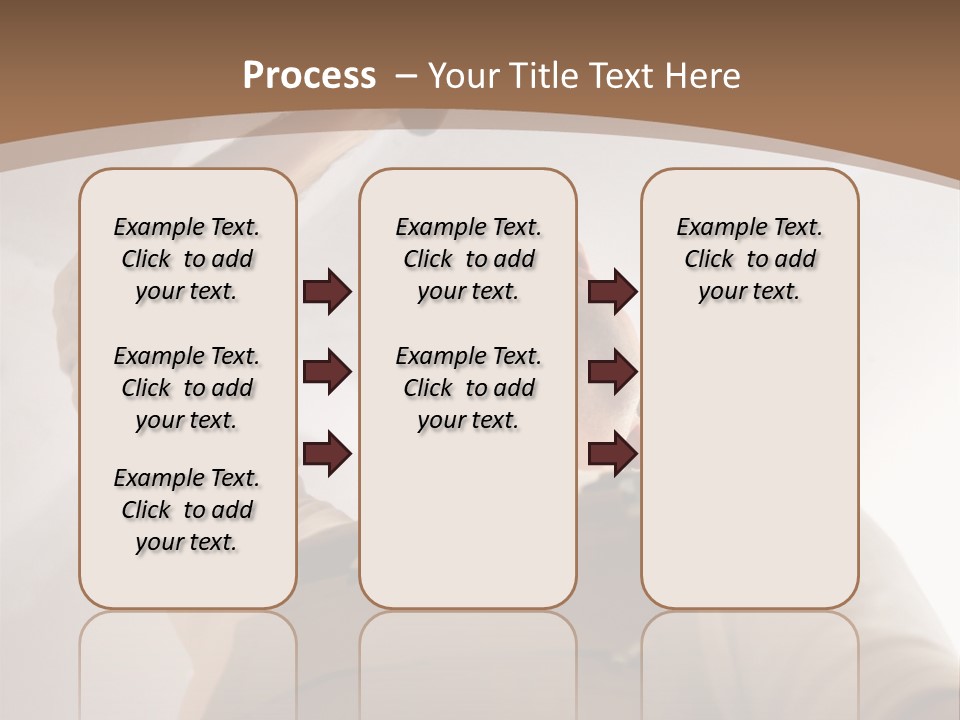 Process – Your Title Text Here

Example Text. Click to add your text.

Example Text. Click to add your text.

Example Text. Click to add your text.

Example Text. Click to add your text.

Example Text. Click to add your text.

Example Text. Click to add your text.